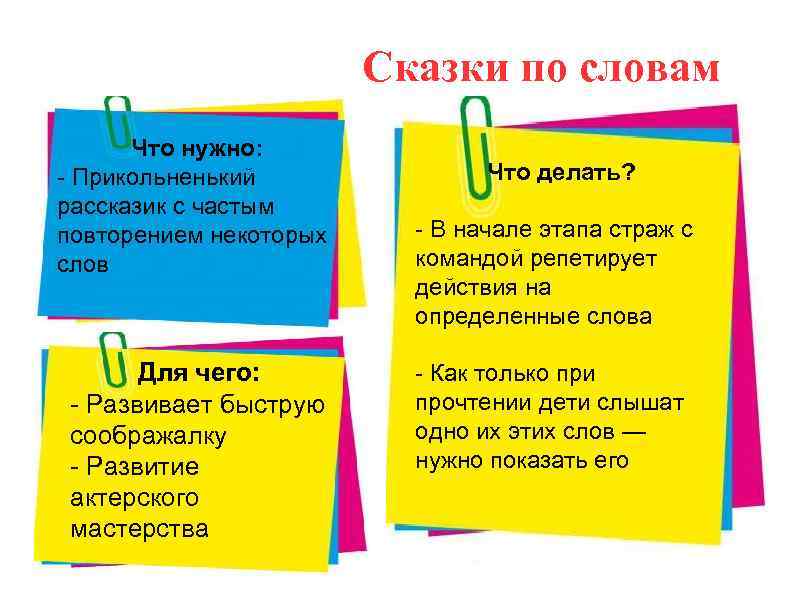 Сказки по словам

Что нужно:
- Прикольненький рассказик с частым повторением некоторых слов

Для чего:
- Развивает быструю соображалку
- Развитие актерского мастерства

Что делать?

- В начале этапа страж с командой репетирует действия на определенные слова

- Как только при прочтении дети слышат одно их этих слов — нужно показать его